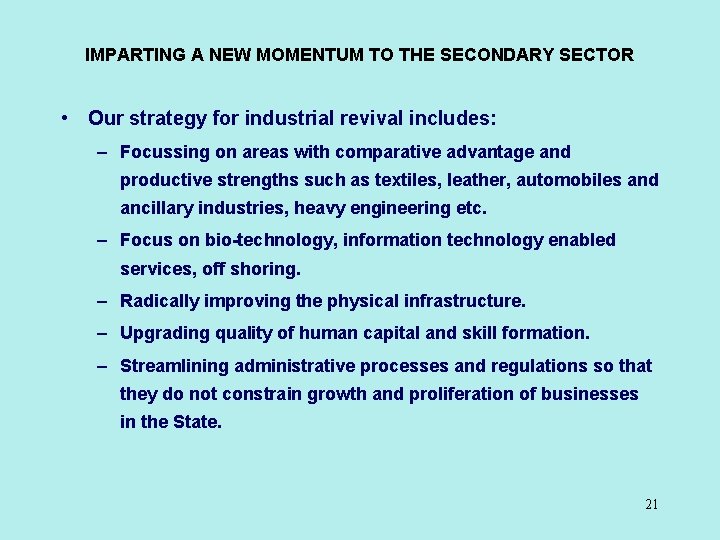 IMPARTING A NEW MOMENTUM TO THE SECONDARY SECTOR

• Our strategy for industrial revival includes:

– Focussing on areas with comparative advantage and productive strengths such as textiles, leather, automobiles and ancillary industries, heavy engineering etc.

– Focus on bio-technology, information technology enabled services, off shoring.

– Radically improving the physical infrastructure.

– Upgrading quality of human capital and skill formation.

– Streamlining administrative processes and regulations so that they do not constrain growth and proliferation of businesses in the State.

21